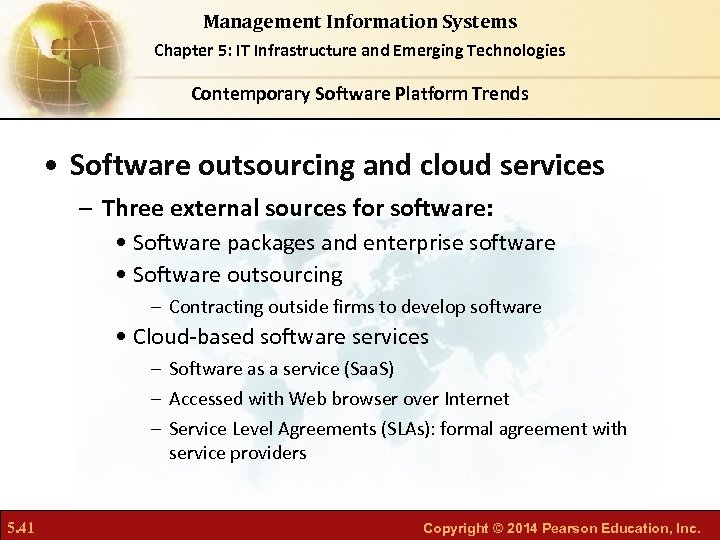 Management Information Systems
Chapter 5: IT Infrastructure and Emerging Technologies

Contemporary Software Platform Trends

• Software outsourcing and cloud services
– Three external sources for software:
• Software packages and enterprise software
• Software outsourcing
– Contracting outside firms to develop software
• Cloud-based software services
– Software as a service (SaaS)
– Accessed with Web browser over Internet
– Service Level Agreements (SLAs): formal agreement with service providers

5.41

Copyright © 2014 Pearson Education, Inc.